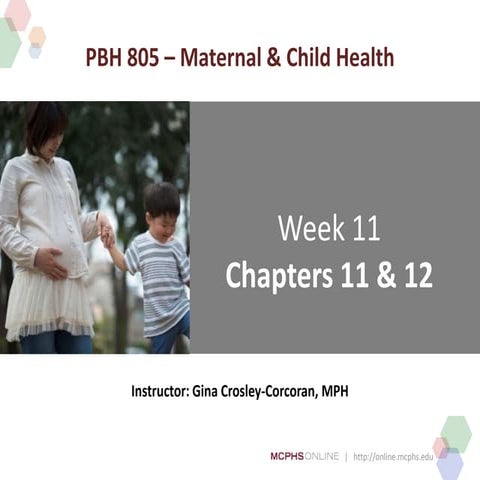 PBH 805 – Maternal & Child Health

Week 11
Chapters 11 & 12

Instructor: Gina Crosley-Corcoran, MPH

MCPHSONLINE | http://online.mcphs.edu